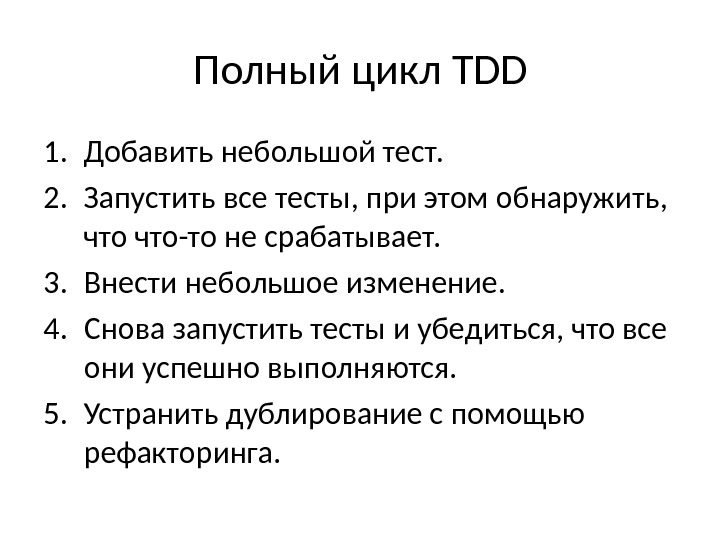 Полный цикл TDD

1. Добавить небольшой тест.
2. Запустить все тесты, при этом обнаружить, что что-то не срабатывает.
3. Внести небольшое изменение.
4. Снова запустить тесты и убедиться, что все они успешно выполняются.
5. Устранить дублирование с помощью рефакторинга.